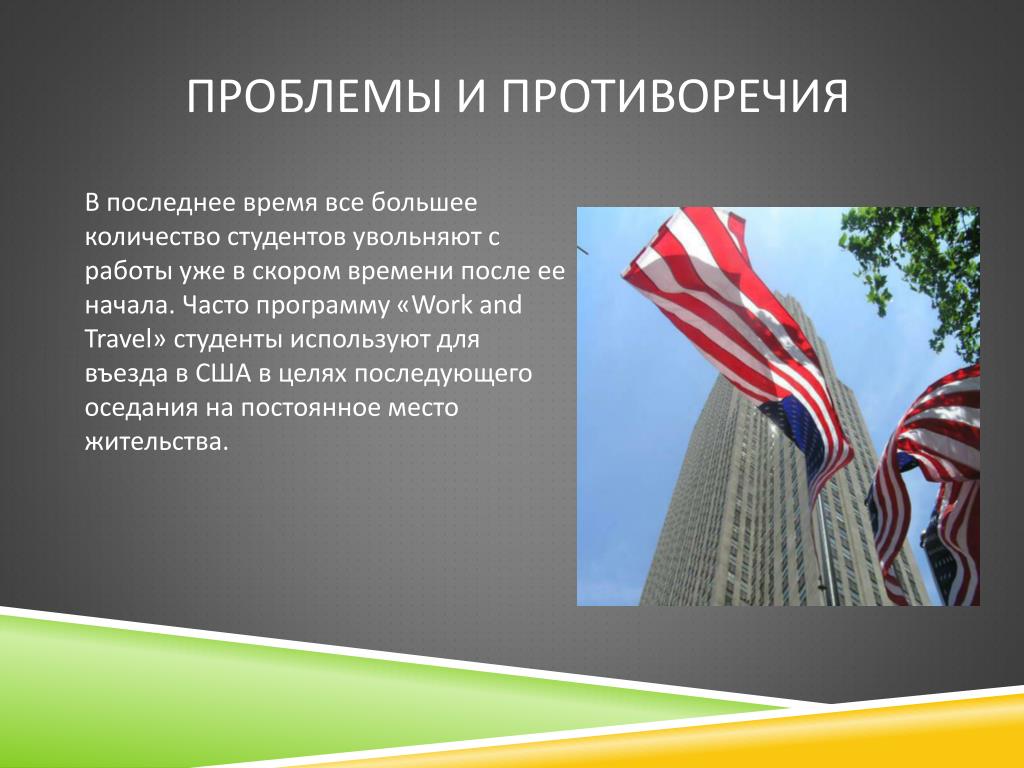 ПРОБЛЕМЫ И ПРОТИВОРЕЧИЯ

В последнее время все большее количество студентов увольняют с работы уже в скором времени после ее начала. Часто программу «Work and Travel» студенты используют для въезда в США в целях последующего оседания на постоянное место жительства.